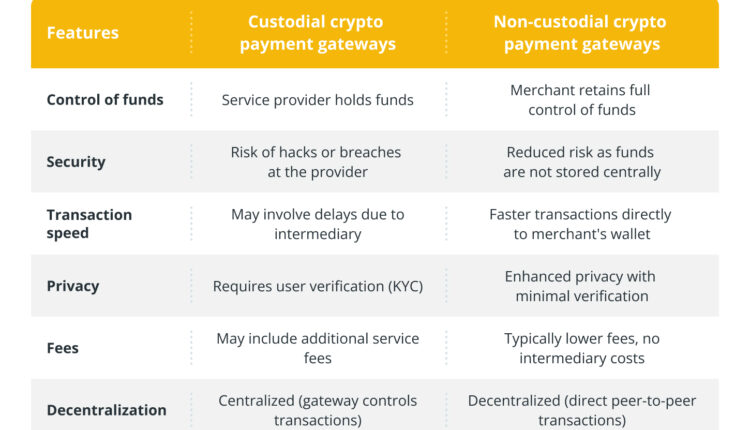 | Features | Custodial crypto payment gateways | Non-custodial crypto payment gateways |
|---|---|---|
| Control of funds | Service provider holds funds | Merchant retains full control of funds |
| Security | Risk of hacks or breaches at the provider | Reduced risk as funds are not stored centrally |
| Transaction speed | May involve delays due to intermediary | Faster transactions directly to merchant's wallet |
| Privacy | Requires user verification (KYC) | Enhanced privacy with minimal verification |
| Fees | May include additional service fees | Typically lower fees, no intermediary costs |
| Decentralization | Centralized (gateway controls transactions) | Decentralized (direct peer-to-peer transactions) |